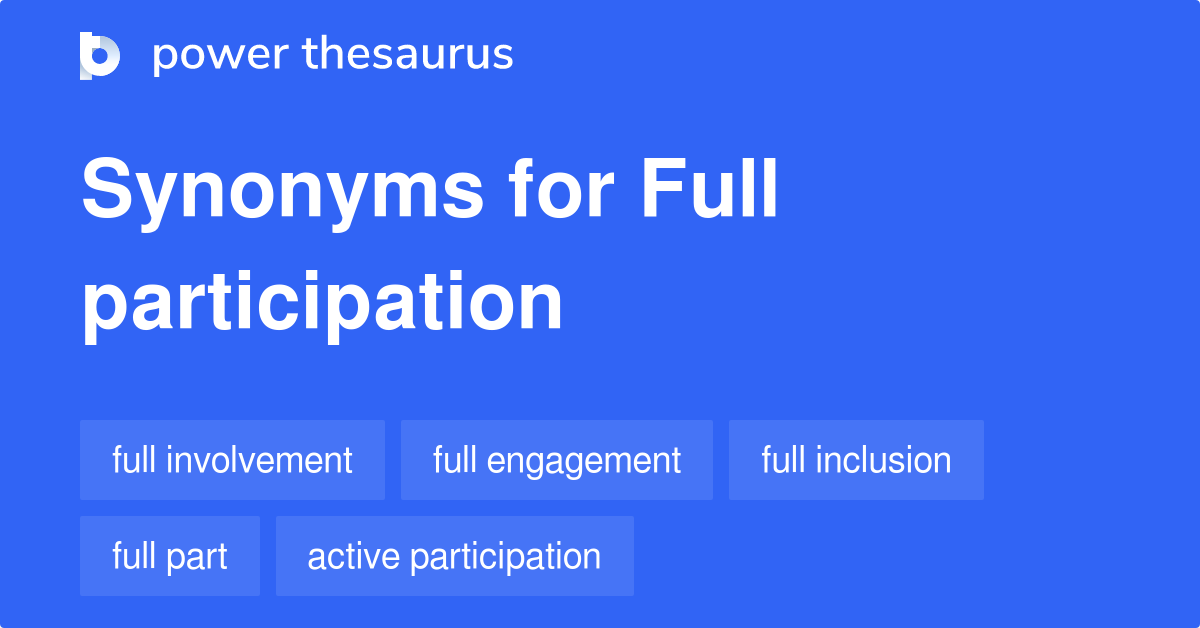 power thesaurus

Synonyms for Full participation

full involvement
full engagement
full inclusion
full part
active participation